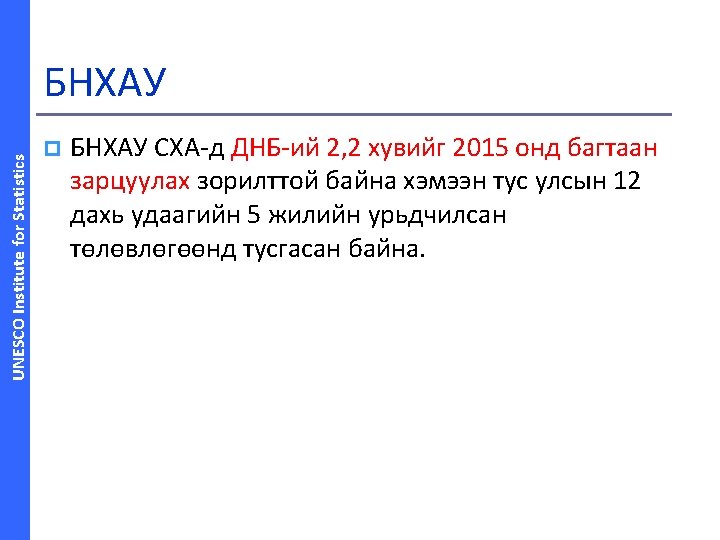 UNESCO Institute for Statistics

БНХАУ

БНХАУ СХА-д ДНБ-ий 2,2 хувийг 2015 онд багтаан зарцуулах зорилттой байна хэмээн тус улсын 12 дахь удаагийн 5 жилийн урьдчилсан төлөвлөгөөнд тусгасан байна.